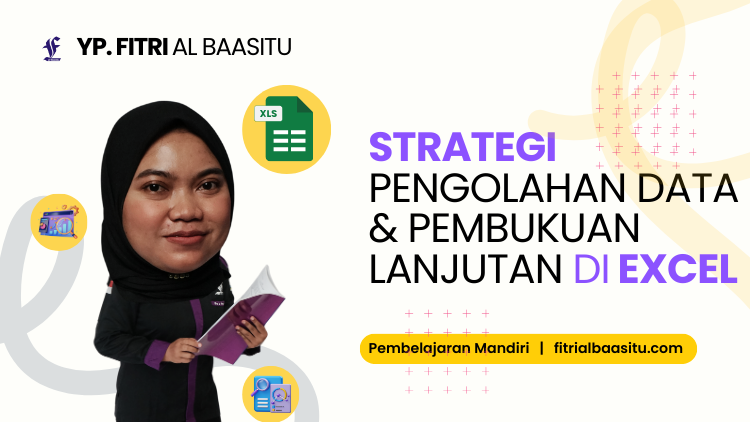 YP. FITRI AL BAASITU

XLS

STRATEGI
PENGOLAHAN DATA
& PEMBUKUAN
LANJUTAN DI EXCEL

Pembelajaran Mandiri | fitrialbaasitu.com